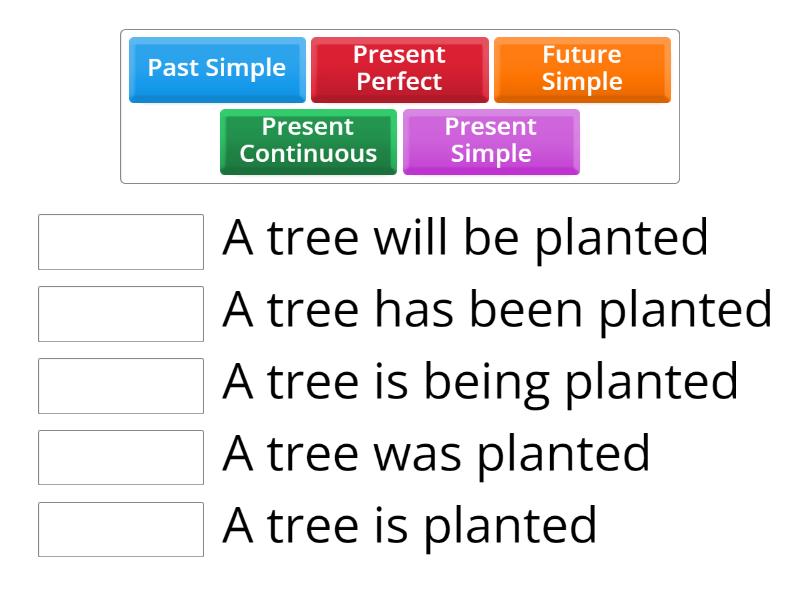 Past Simple
Present Perfect
Future Simple
Present Continuous
Present Simple

A tree will be planted
A tree has been planted
A tree is being planted
A tree was planted
A tree is planted